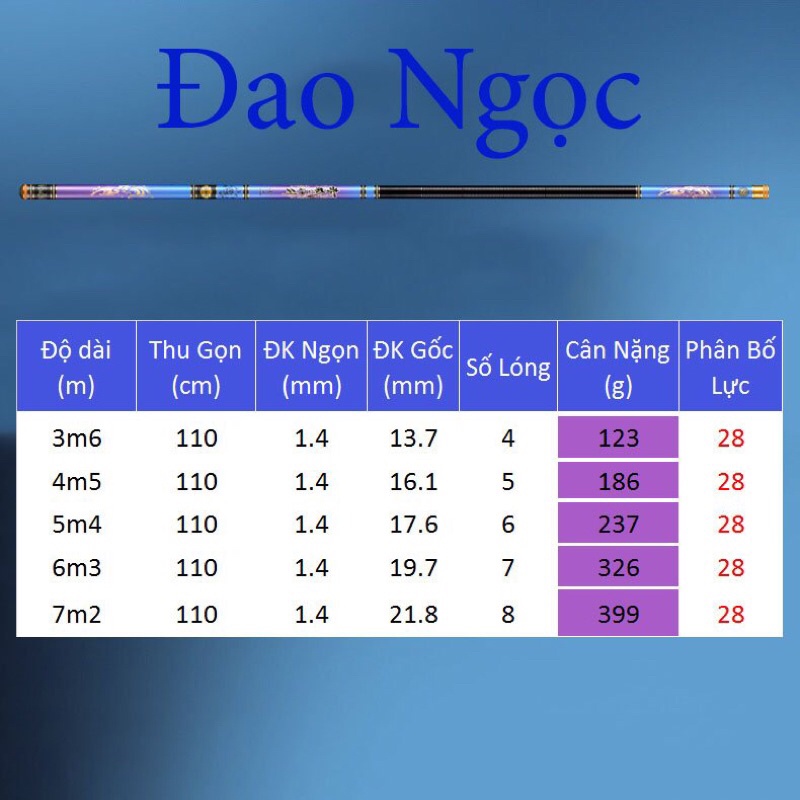 Đao Ngọc

| Độ dài (m) | Thu Gọn (cm) | ĐK Ngọn (mm) | ĐK Gốc (mm) | Số Lóng | Cân Nặng (g) | Phân Bố Lực |
|---|---|---|---|---|---|---|
| 3m6 | 110 | 1.4 | 13.7 | 4 | 123 | 28 |
| 4m5 | 110 | 1.4 | 16.1 | 5 | 186 | 28 |
| 5m4 | 110 | 1.4 | 17.6 | 6 | 237 | 28 |
| 6m3 | 110 | 1.4 | 19.7 | 7 | 326 | 28 |
| 7m2 | 110 | 1.4 | 21.8 | 8 | 399 | 28 |